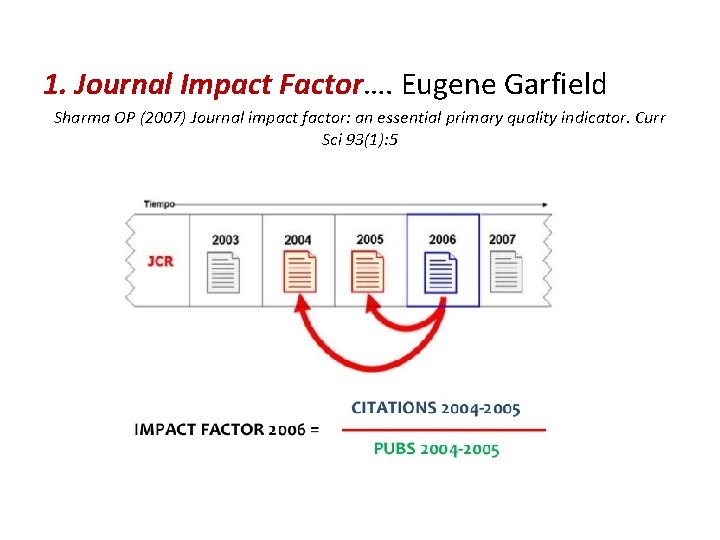 1. Journal Impact Factor…. Eugene Garfield

Sharma OP (2007) Journal impact factor: an essential primary quality indicator. Curr Sci 93(1):5

Tiempo

JCR

2003 2004 2005 2006 2007

IMPACT FACTOR 2006 = $\frac{\text{CITATIONS 2004-2005}}{\text{PUBS 2004-2005}}$